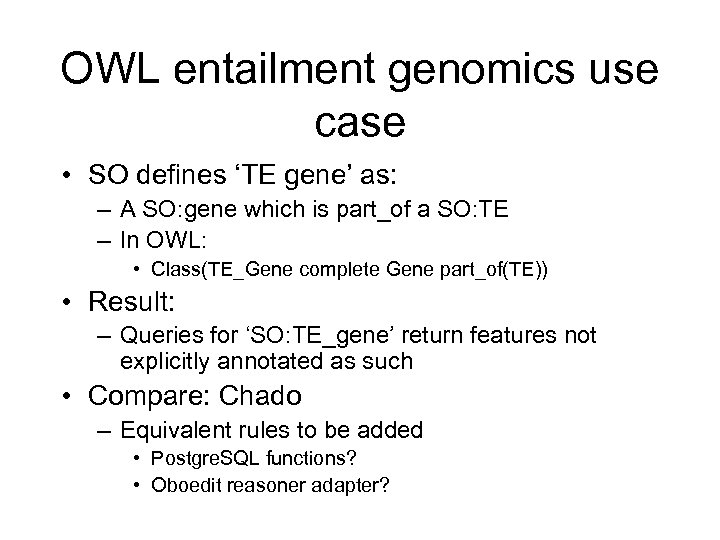 OWL entailment genomics use case

• SO defines ‘TE gene’ as:
  – A SO:gene which is part_of a SO:TE
  – In OWL:
    • Class(TE_Gene complete Gene part_of(TE))
• Result:
  – Queries for ‘SO:TE_gene’ return features not explicitly annotated as such
• Compare: Chado
  – Equivalent rules to be added
    • PostgreSQL functions?
    • Oboedit reasoner adapter?